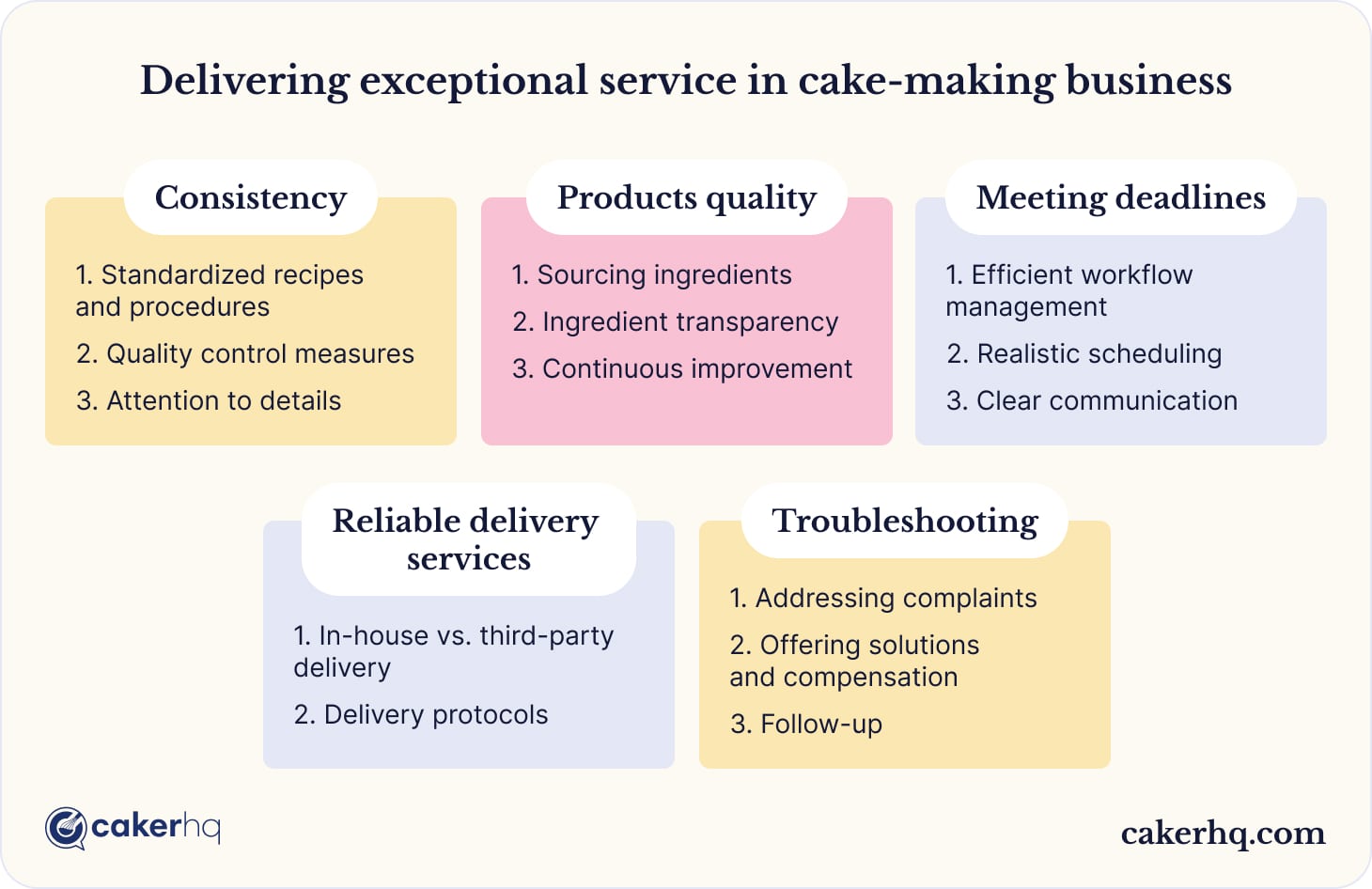 Delivering exceptional service in cake-making business

Consistency

1. Standardized recipes and procedures

2. Quality control measures

3. Attention to details

Products quality

1. Sourcing ingredients

2. Ingredient transparency

3. Continuous improvement

Meeting deadlines

1. Efficient workflow management

2. Realistic scheduling

3. Clear communication

Reliable delivery services

1. In-house vs. third-party delivery

2. Delivery protocols

Troubleshooting

1. Addressing complaints

2. Offering solutions and compensation

3. Follow-up

cakerhq

cakerhq.com